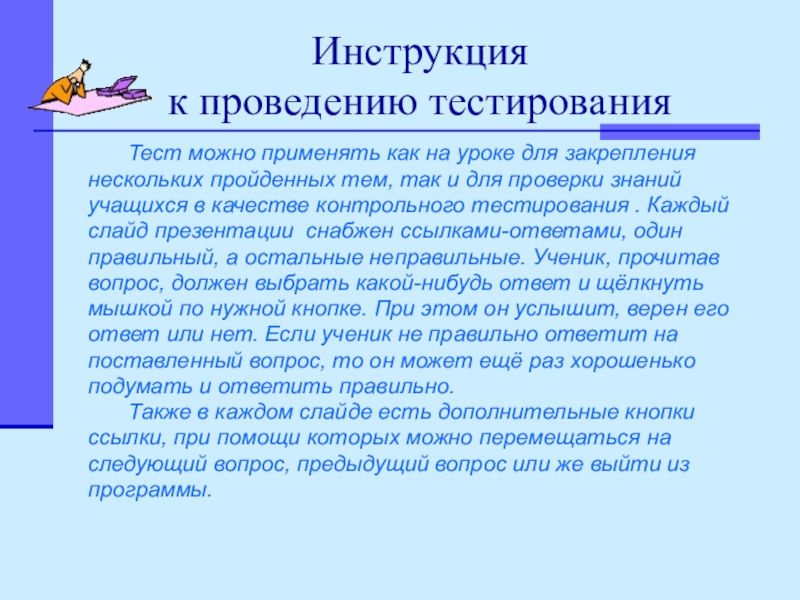 Инструкция
к проведению тестирования

Тест можно применять как на уроке для закрепления нескольких пройденных тем, так и для проверки знаний учащихся в качестве контрольного тестирования . Каждый слайд презентации  снабжен ссылками-ответами, один правильный, а остальные неправильные. Ученик, прочитав вопрос, должен выбрать какой-нибудь ответ и щёлкнуть мышкой по нужной кнопке. При этом он услышит, верен его ответ или нет. Если ученик не правильно ответит на поставленный вопрос, то он может ещё раз хорошенько подумать и ответить правильно.

Также в каждом слайде есть дополнительные кнопки ссылки, при помощи которых можно перемещаться на следующий вопрос, предыдущий вопрос или же выйти из программы.